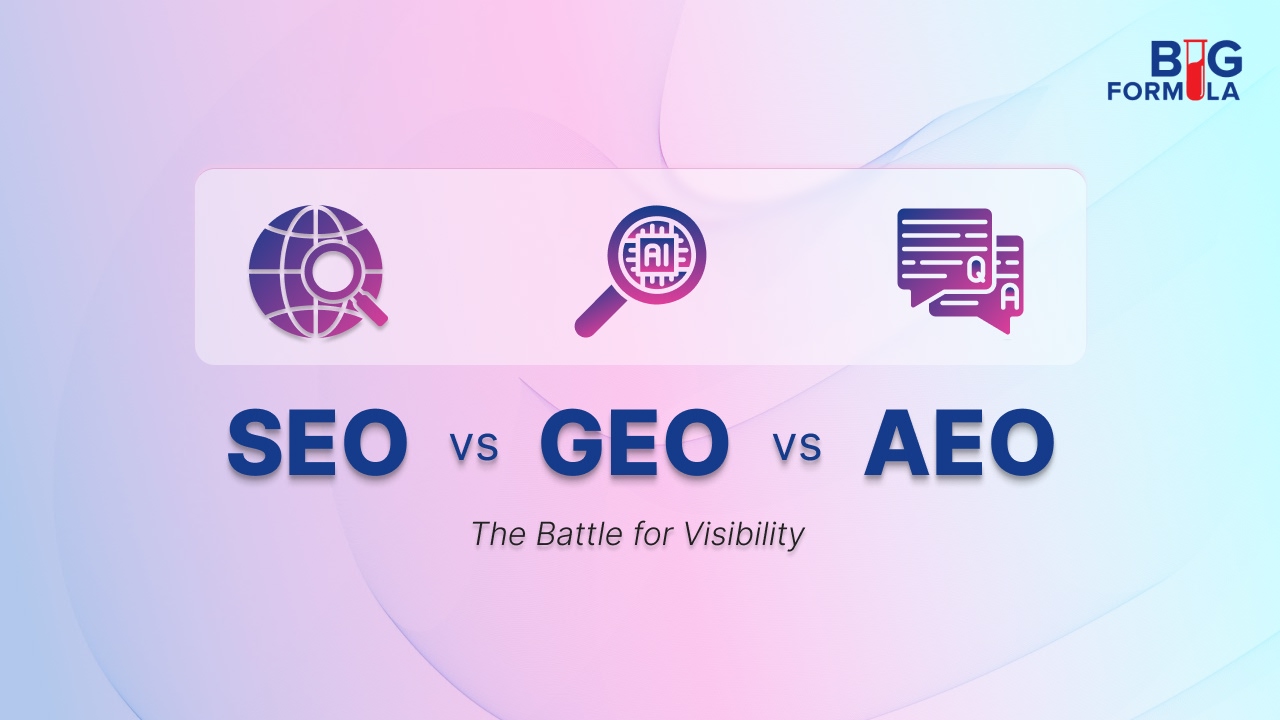 BIG FORMULA

AI

Q
A

SEO vs GEO vs AEO

The Battle for Visibility